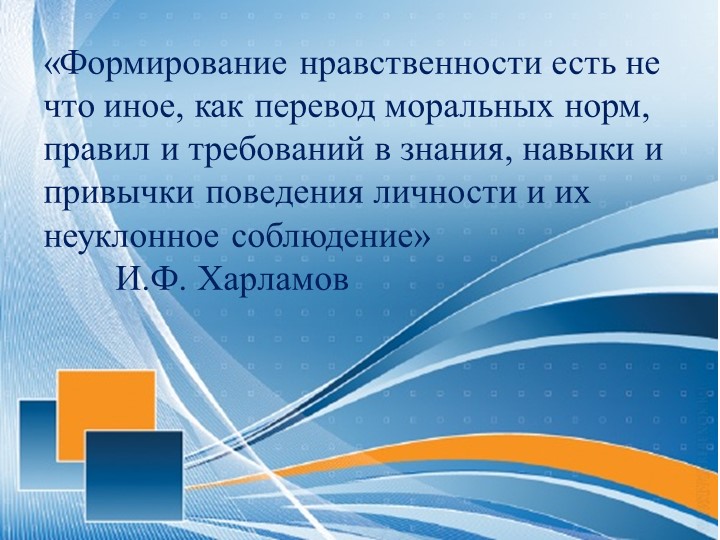 «Формирование нравственности есть не что иное, как перевод моральных норм, правил и требований в знания, навыки и привычки поведения личности и их неуклонное соблюдение»

И.Ф. Харламов